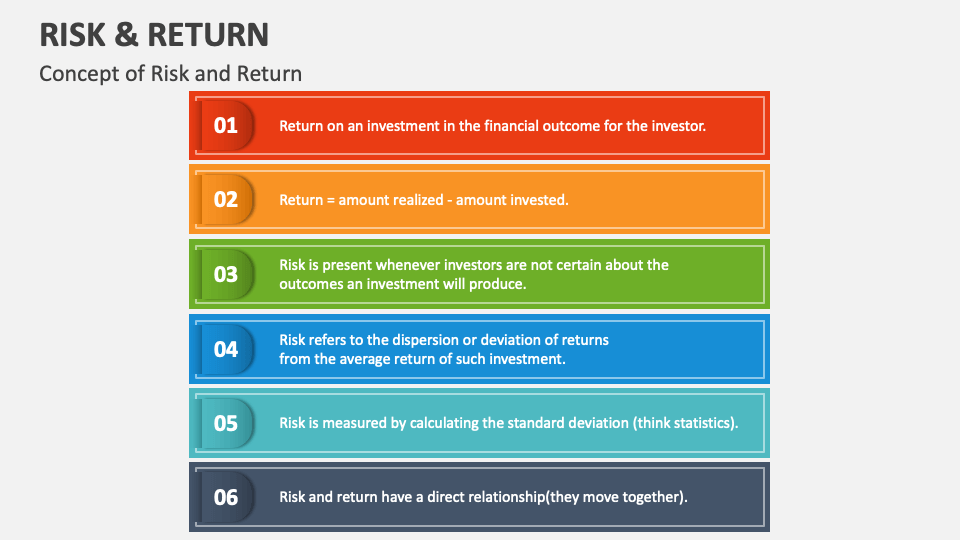 RISK & RETURN

Concept of Risk and Return

01 Return on an investment in the financial outcome for the investor.

02 Return = amount realized - amount invested.

03 Risk is present whenever investors are not certain about the outcomes an investment will produce.

04 Risk refers to the dispersion or deviation of returns from the average return of such investment.

05 Risk is measured by calculating the standard deviation (think statistics).

06 Risk and return have a direct relationship(they move together).